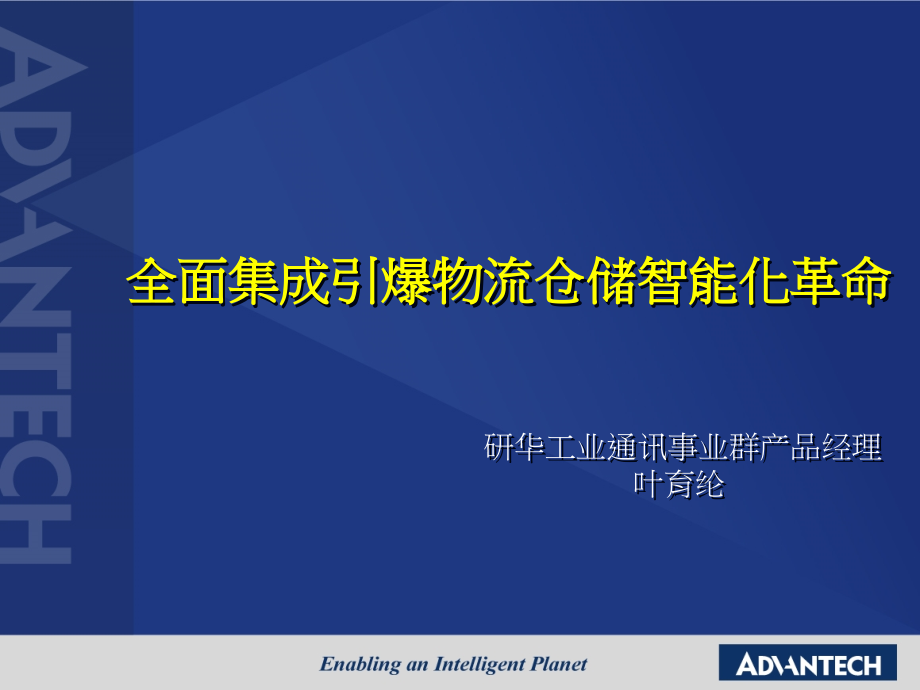 ADVANTECH

全面集成引爆物流仓储智能化革命

研华工业通讯事业群产品经理
叶育纶

Enabling an Intelligent Planet

ADVANTECH